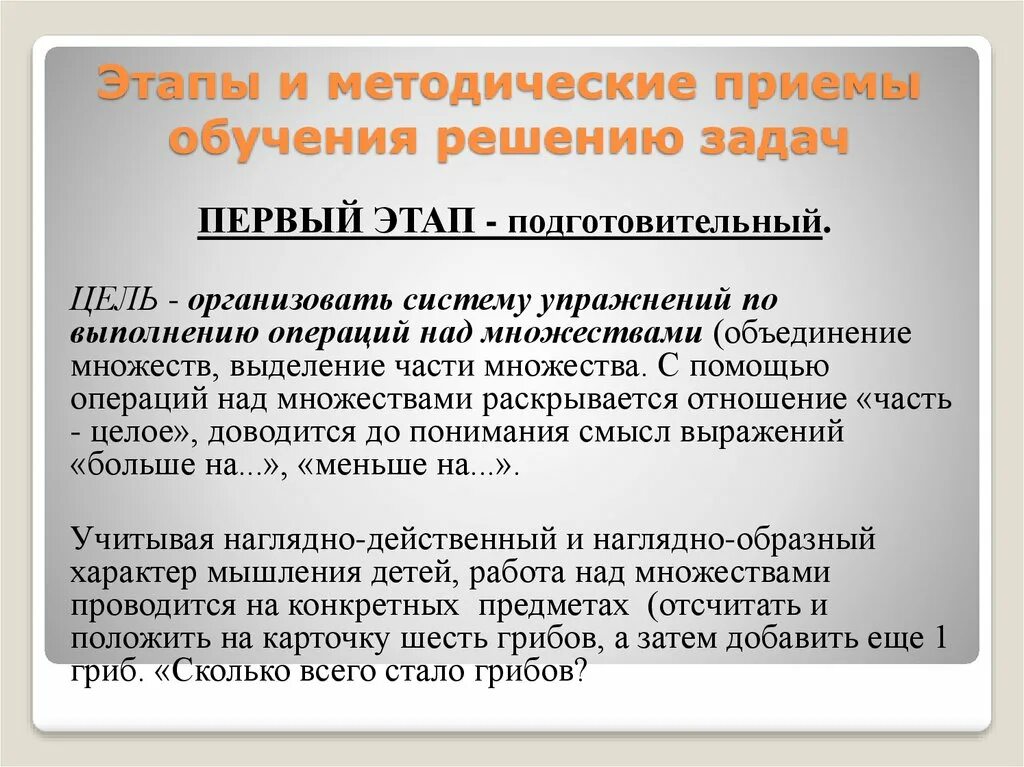 Этапы и методические приемы обучения решению задач

ПЕРВЫЙ ЭТАП - подготовительный.

ЦЕЛЬ - организовать систему упражнений по выполнению операций над множествами (объединение множеств, выделение части множества. С помощью операций над множествами раскрывается отношение «часть - целое», доводится до понимания смысл выражений «больше на...», «меньше на...».

Учитывая наглядно-действенный и наглядно-образный характер мышления детей, работа над множествами проводится на конкретных предметах (отсчитать и положить на карточку шесть грибов, а затем добавить еще 1 гриб. «Сколько всего стало грибов?